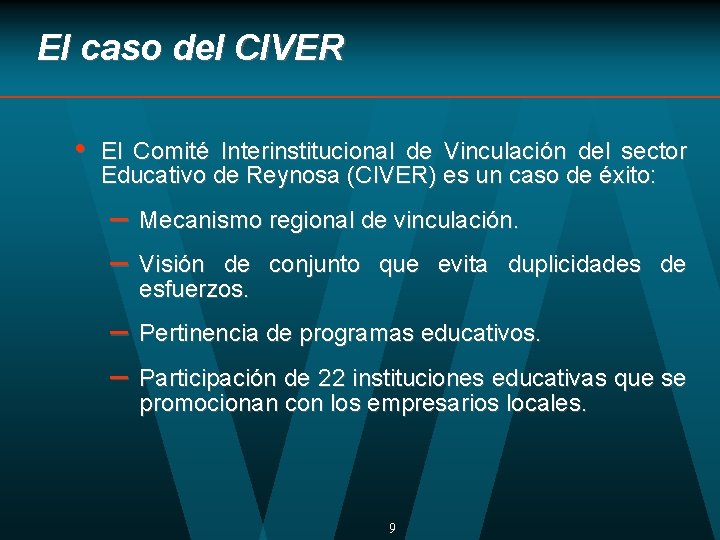 El caso del CIVER

• El Comité Interinstitucional de Vinculación del sector Educativo de Reynosa (CIVER) es un caso de éxito:

– Mecanismo regional de vinculación.

– Visión de conjunto que evita duplicidades de esfuerzos.

– Pertinencia de programas educativos.

– Participación de 22 instituciones educativas que se promocionan con los empresarios locales.

9